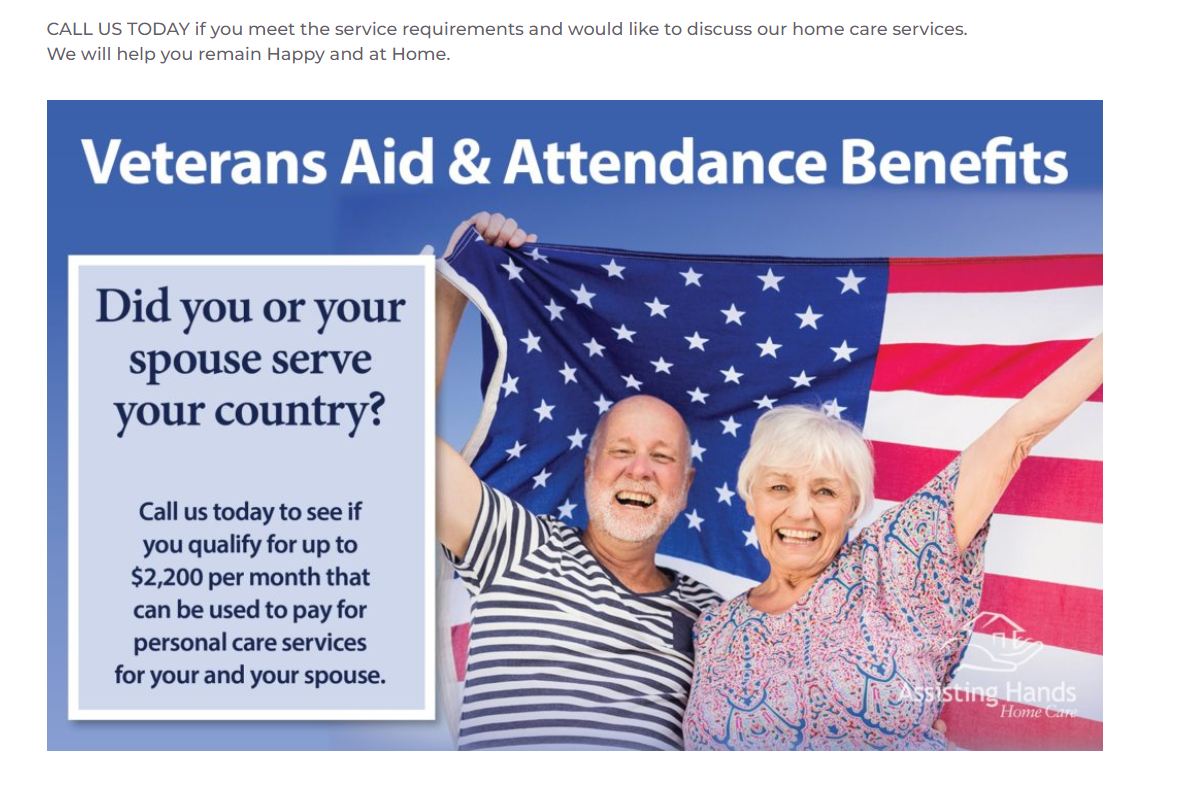 CALL US TODAY if you meet the service requirements and would like to discuss our home care services.
We will help you remain Happy and at Home.

Veterans Aid & Attendance Benefits

Did you or your spouse serve your country?

Call us today to see if you qualify for up to $2,200 per month that can be used to pay for personal care services for your and your spouse.

Assisting Hands
Home Care